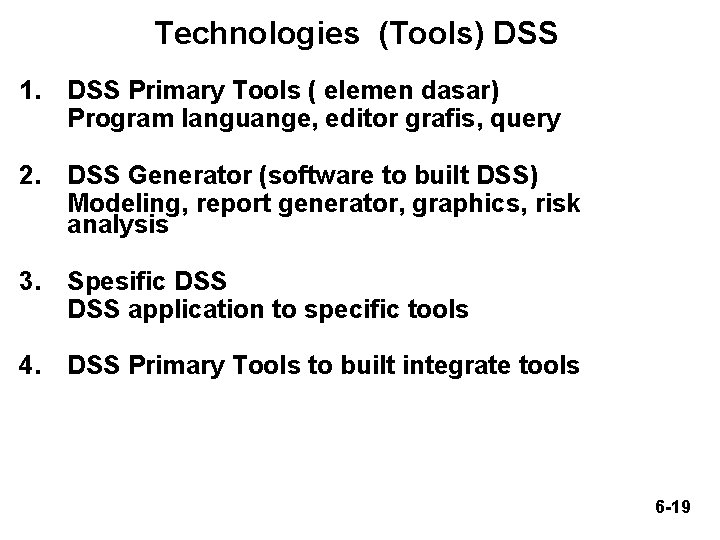 Technologies (Tools) DSS

1. DSS Primary Tools ( elemen dasar)
Program languange, editor grafis, query

2. DSS Generator (software to built DSS)
Modeling, report generator, graphics, risk analysis

3. Spesific DSS
DSS application to specific tools

4. DSS Primary Tools to built integrate tools

6-19